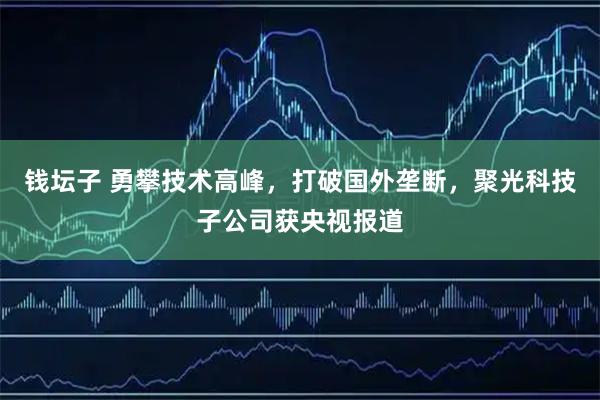 钱坛子 勇攀技术高峰，打破国外垄断，聚光科技子公司获央视报道